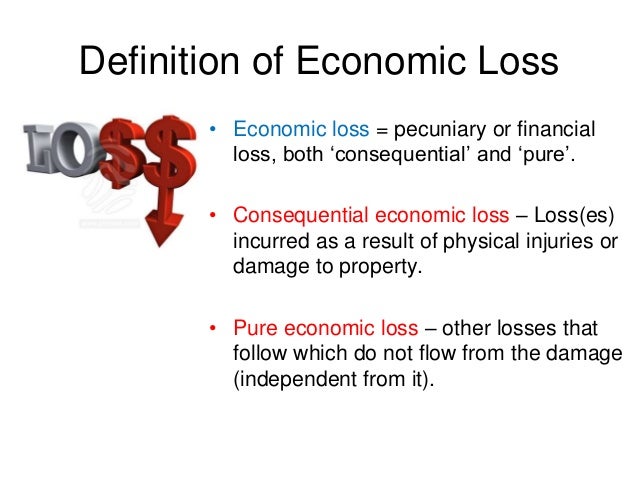 Definition of Economic Loss

LO$$

• Economic loss = pecuniary or financial loss, both ‘consequential’ and ‘pure’.

• Consequential economic loss – Loss(es) incurred as a result of physical injuries or damage to property.

• Pure economic loss – other losses that follow which do not flow from the damage (independent from it).